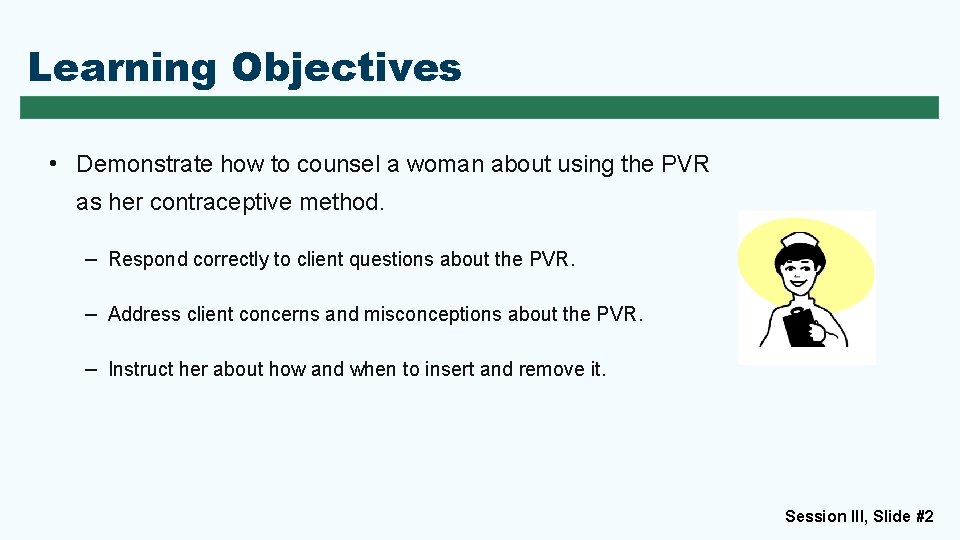 Learning Objectives

• Demonstrate how to counsel a woman about using the PVR as her contraceptive method.

– Respond correctly to client questions about the PVR.

– Address client concerns and misconceptions about the PVR.

– Instruct her about how and when to insert and remove it.

Session III, Slide #2